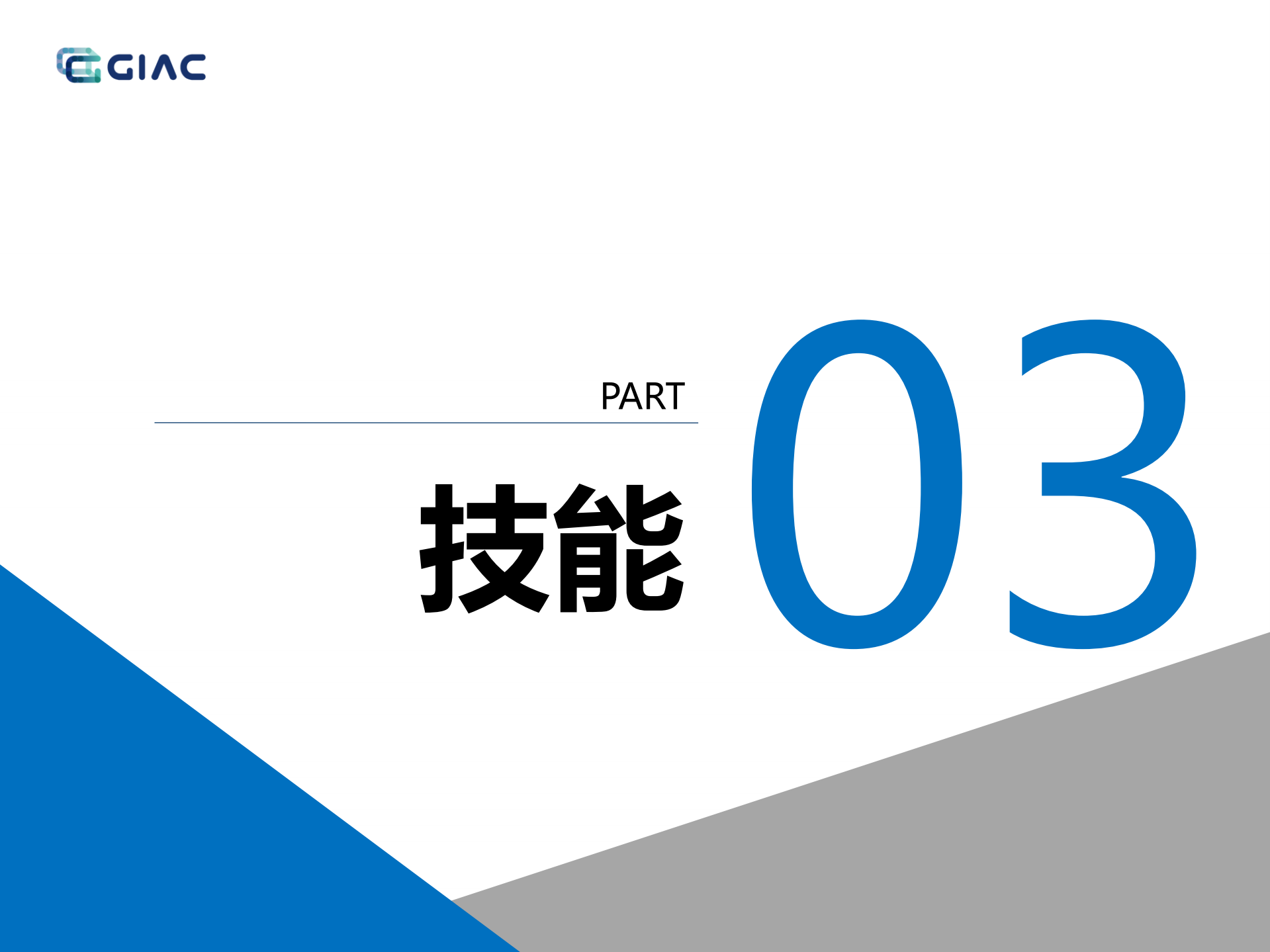 GIAC

PART

技能

03